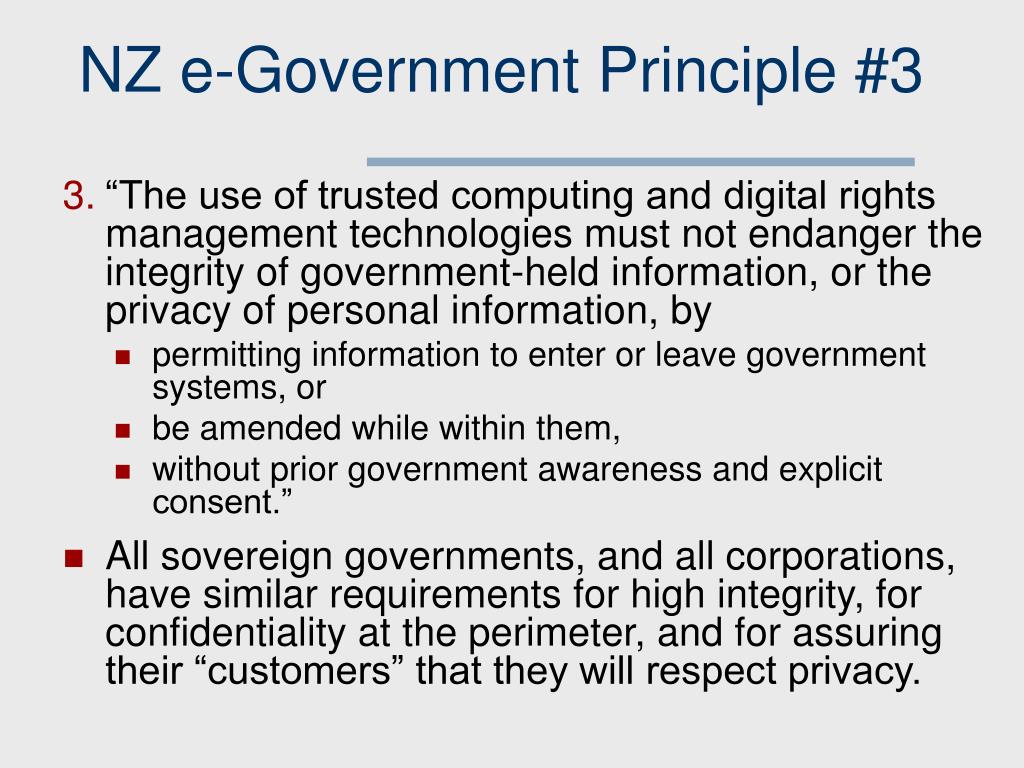 NZ e-Government Principle #3

3. “The use of trusted computing and digital rights management technologies must not endanger the integrity of government-held information, or the privacy of personal information, by

- permitting information to enter or leave government systems, or
- be amended while within them,
- without prior government awareness and explicit consent.”

- All sovereign governments, and all corporations, have similar requirements for high integrity, for confidentiality at the perimeter, and for assuring their “customers” that they will respect privacy.